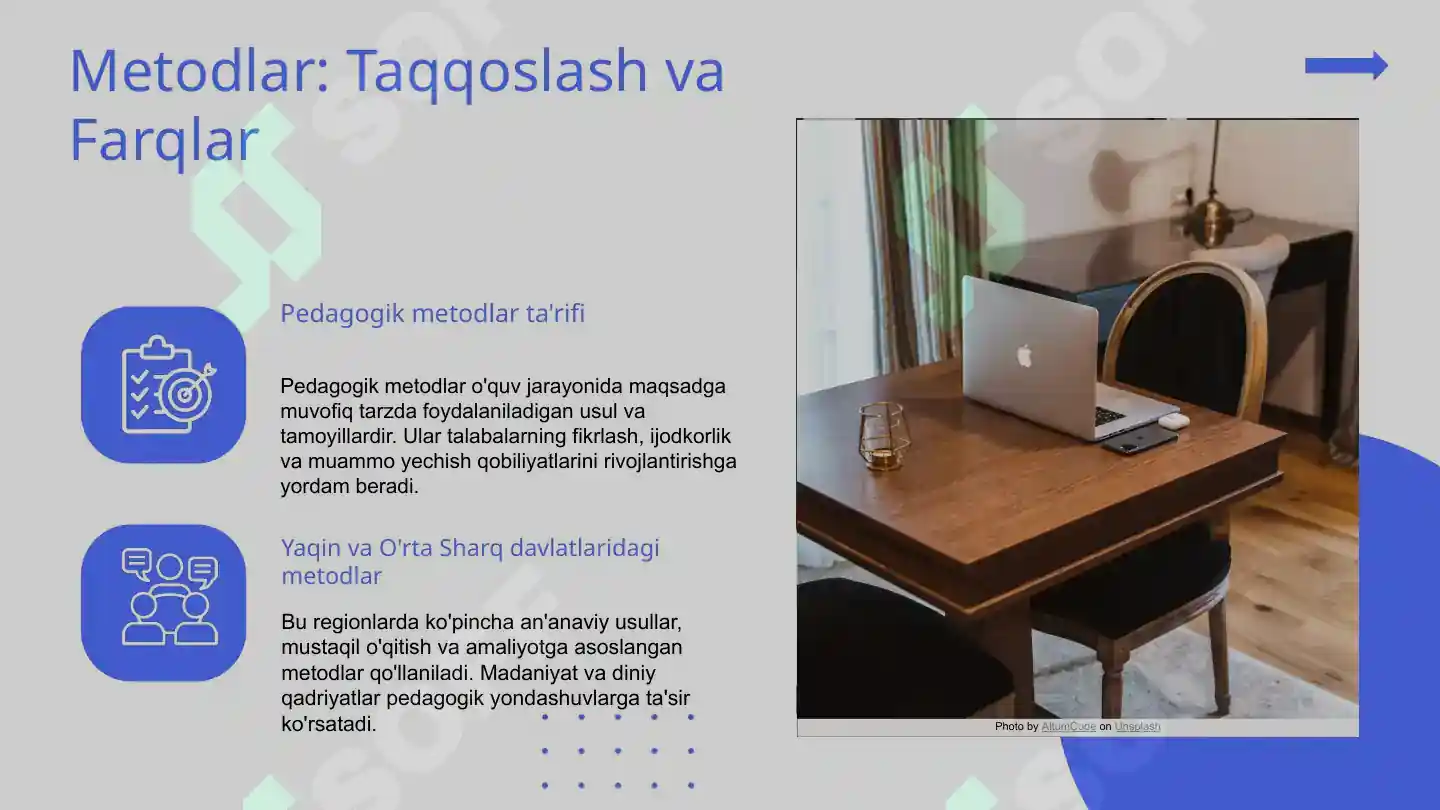 Metodlar: Taqqoslash va Farqlar

Pedagogik metodlar ta'rifi

Pedagogik metodlar o'quv jarayonida maqsadga muvofiq tarzda foydalaniladigan usul va tamoyillardir. Ular talabalarning fikrlash, ijodkorlik va muammo yechish qobiliyatlarini rivojlantirishga yordam beradi.

Yaqin va O'rta Sharq davlatlaridagi metodlar

Bu regionlarda ko'pincha an'anaviy usullar, mustaqil o'qitish va amaliyotga asoslangan metodlar qo'llaniladi. Madaniyat va diniy qadriyatlar pedagogik yondashuvlarga ta'sir ko'rsatadi.

Photo by AltumCode on Unsplash